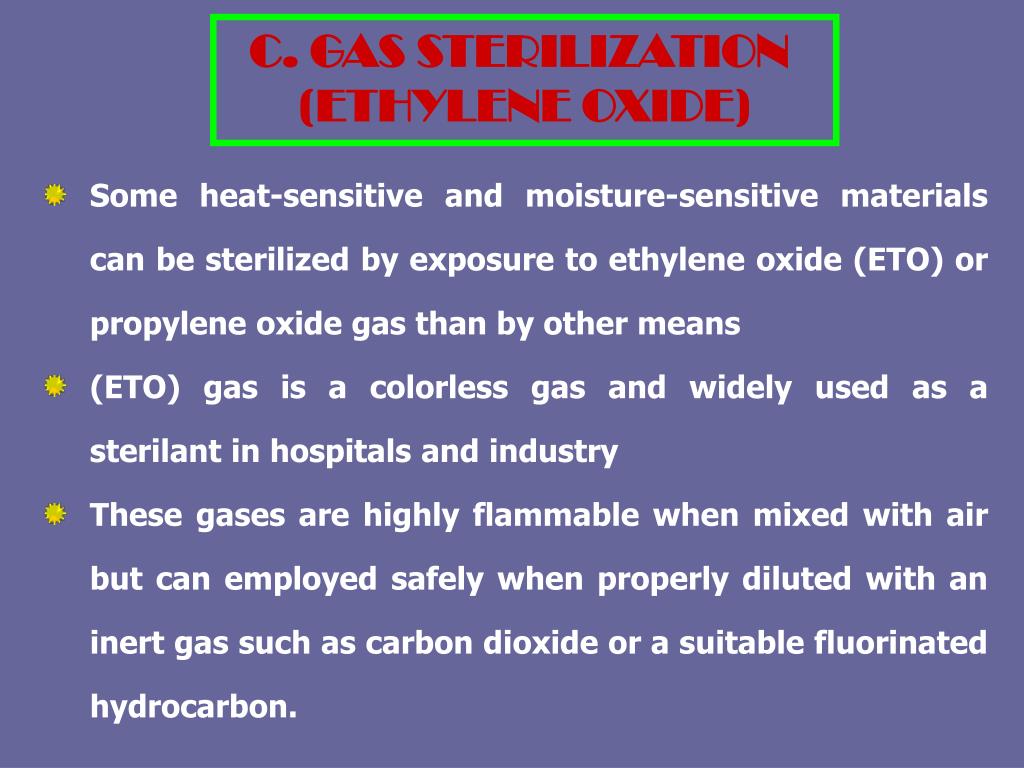 C. GAS STERILIZATION (ETHYLENE OXIDE)

Some heat-sensitive and moisture-sensitive materials can be sterilized by exposure to ethylene oxide (ETO) or propylene oxide gas than by other means

(ETO) gas is a colorless gas and widely used as a sterilant in hospitals and industry

These gases are highly flammable when mixed with air but can employed safely when properly diluted with an inert gas such as carbon dioxide or a suitable fluorinated hydrocarbon.